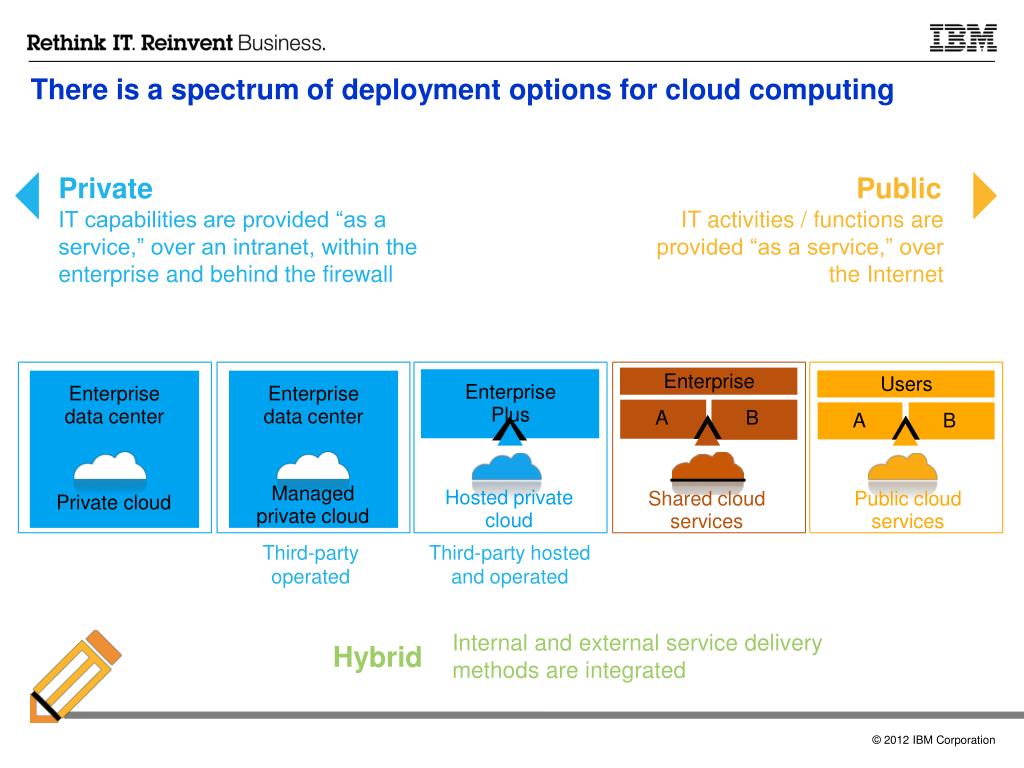 Rethink IT. Reinvent Business.

IBM

There is a spectrum of deployment options for cloud computing

Private
IT capabilities are provided “as a service,” over an intranet, within the enterprise and behind the firewall

Public
IT activities / functions are provided “as a service,” over the Internet

Enterprise data center

Private cloud

Enterprise data center

Managed private cloud

Third-party operated

Enterprise Plus

Hosted private cloud

Third-party hosted and operated

Enterprise

A

B

Shared cloud services

Users

A

B

Public cloud services

Hybrid

Internal and external service delivery methods are integrated

© 2012 IBM Corporation